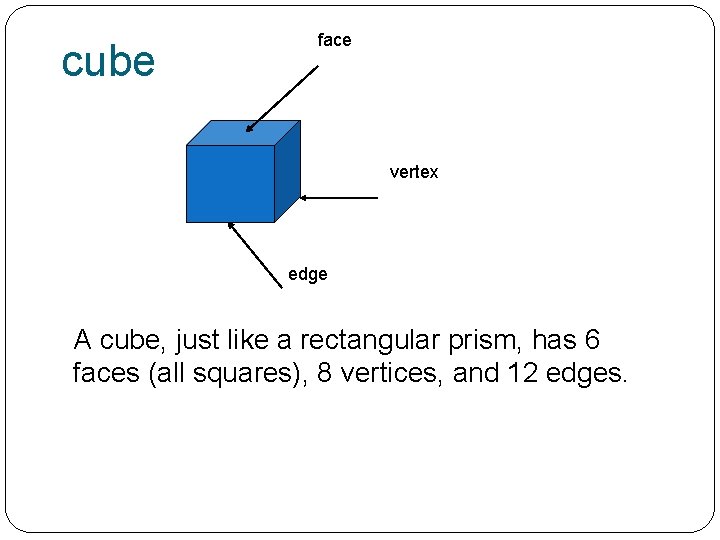 cube

face

vertex

edge

A cube, just like a rectangular prism, has 6 faces (all squares), 8 vertices, and 12 edges.